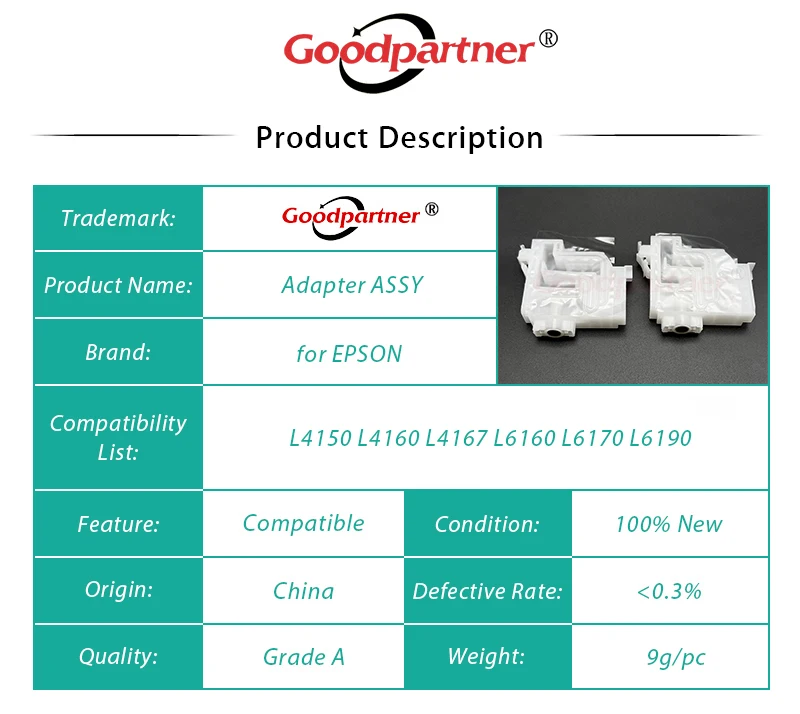 Goodpartner®

Product Description

| Trademark: | Goodpartner® | | |
|---|---|---|---|
| Product Name: | Adapter ASSY | | |
| Brand: | for EPSON | | |
| Compatibility List: | L4150 L4160 L4167 L6160 L6170 L6190 | | |
| Feature: | Compatible | Condition: | 100% New |
| Origin: | China | Defective Rate: | <0.3% |
| Quality: | Grade A | Weight: | 9g/pc |